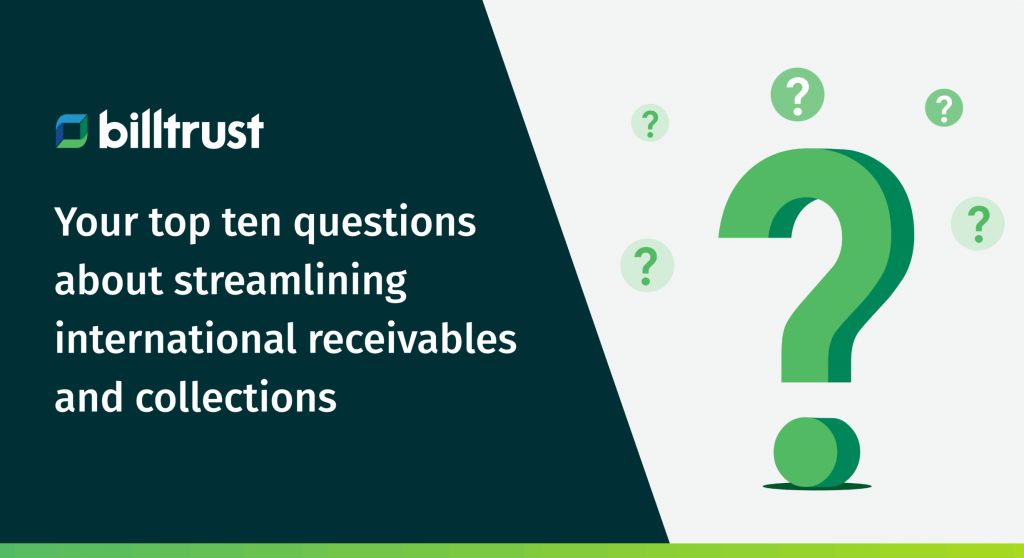 billtrust

Your top ten questions about streamlining international receivables and collections

?

?

?

?

?

?